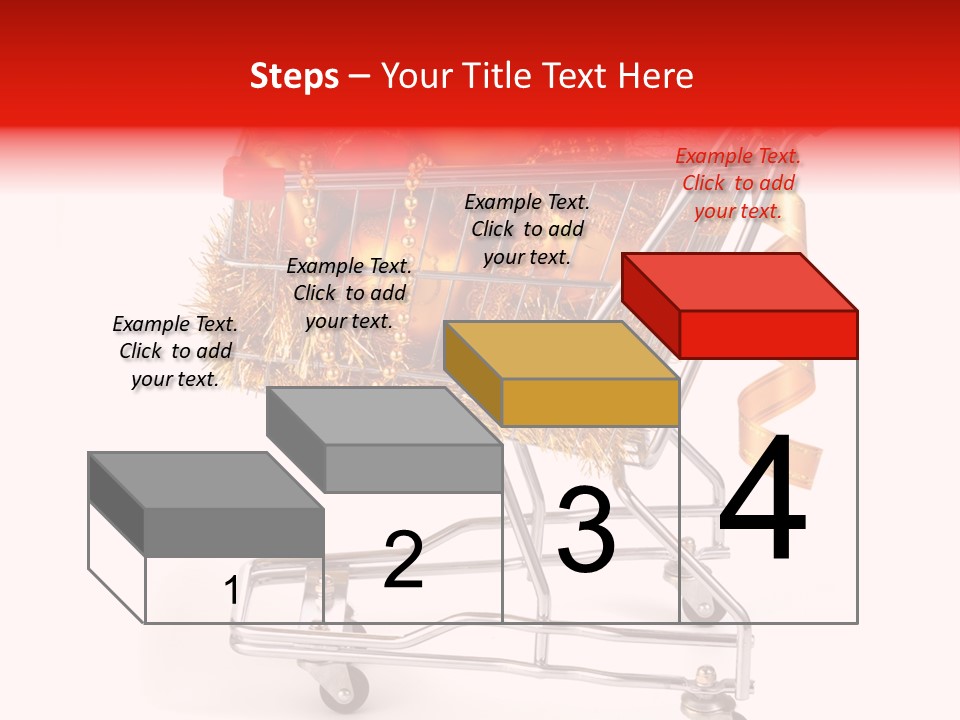 Steps – Your Title Text Here

Example Text. Click to add your text.

Example Text. Click to add your text.

Example Text. Click to add your text.

Example Text. Click to add your text.

1

2

3

4